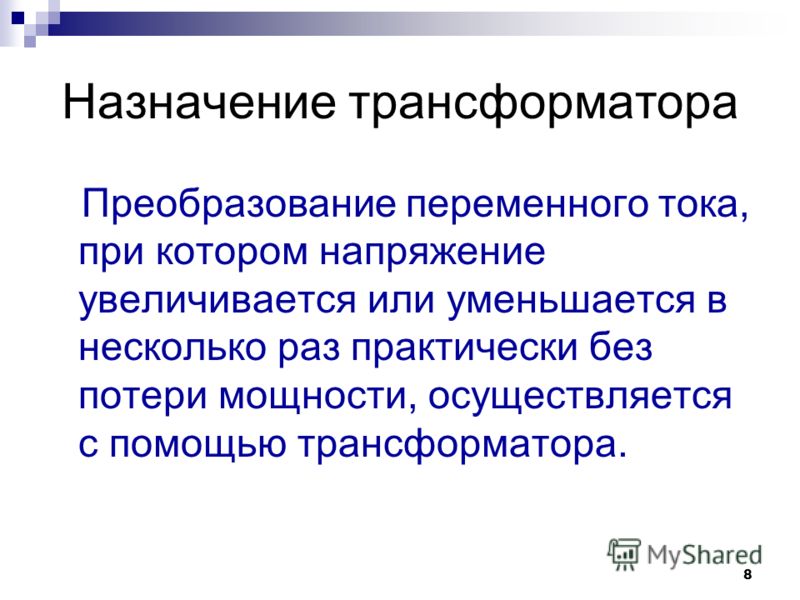 Назначение трансформатора

Преобразование переменного тока, при котором напряжение увеличивается или уменьшается в несколько раз практически без потери мощности, осуществляется с помощью трансформатора.

MyShared

8